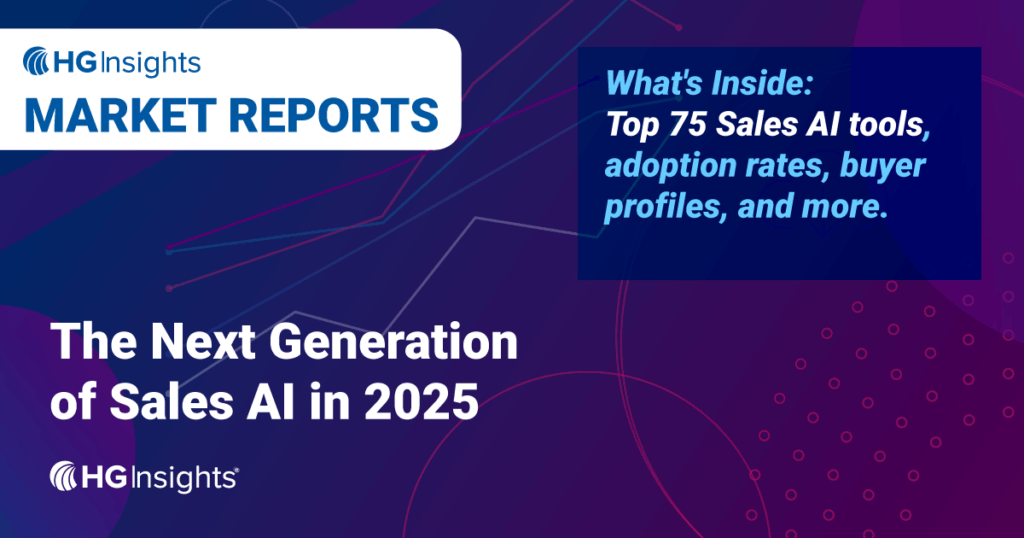 HG Insights
MARKET REPORTS

What's Inside:
Top 75 Sales AI tools, adoption rates, buyer profiles, and more.

The Next Generation of Sales AI in 2025

HG Insights®